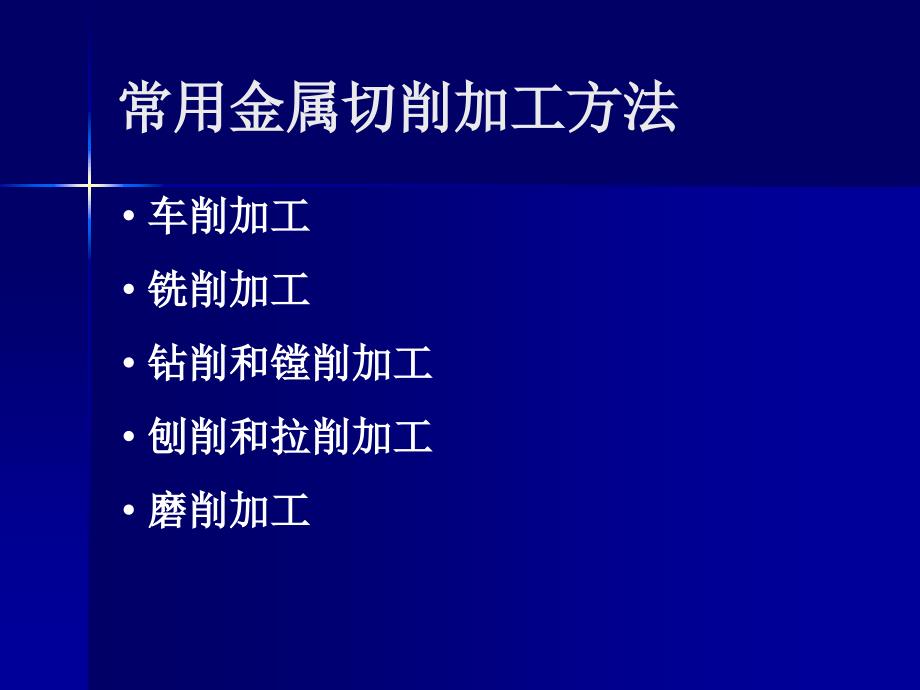 常用金属切削加工方法

• 车削加工
• 铣削加工
• 钻削和镗削加工
• 刨削和拉削加工
• 磨削加工